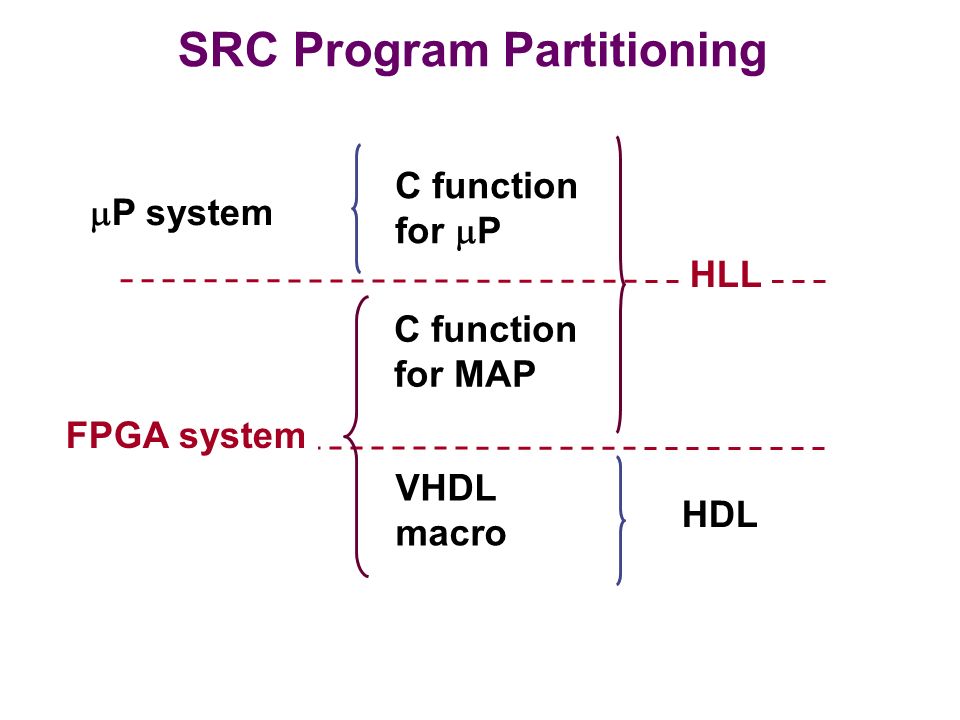 SRC Program Partitioning

μP system

C function for μP

HLL

C function for MAP

FPGA system

VHDL macro

HDL